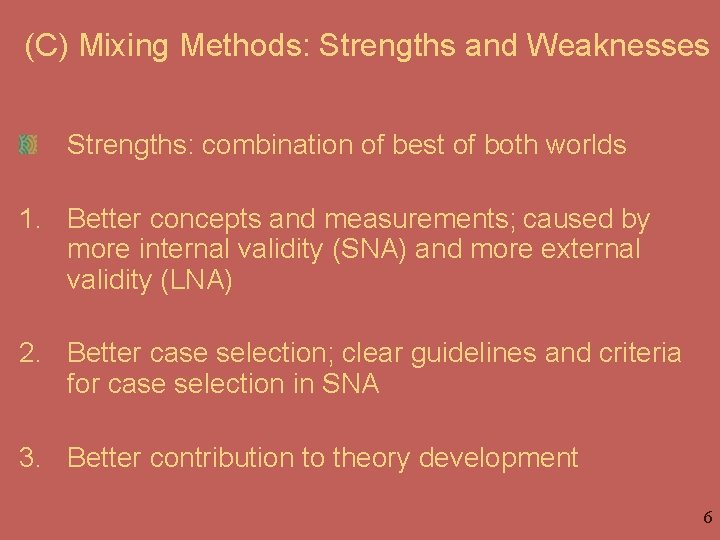 (C) Mixing Methods: Strengths and Weaknesses

Strengths: combination of best of both worlds

1. Better concepts and measurements; caused by more internal validity (SNA) and more external validity (LNA)

2. Better case selection; clear guidelines and criteria for case selection in SNA

3. Better contribution to theory development

6